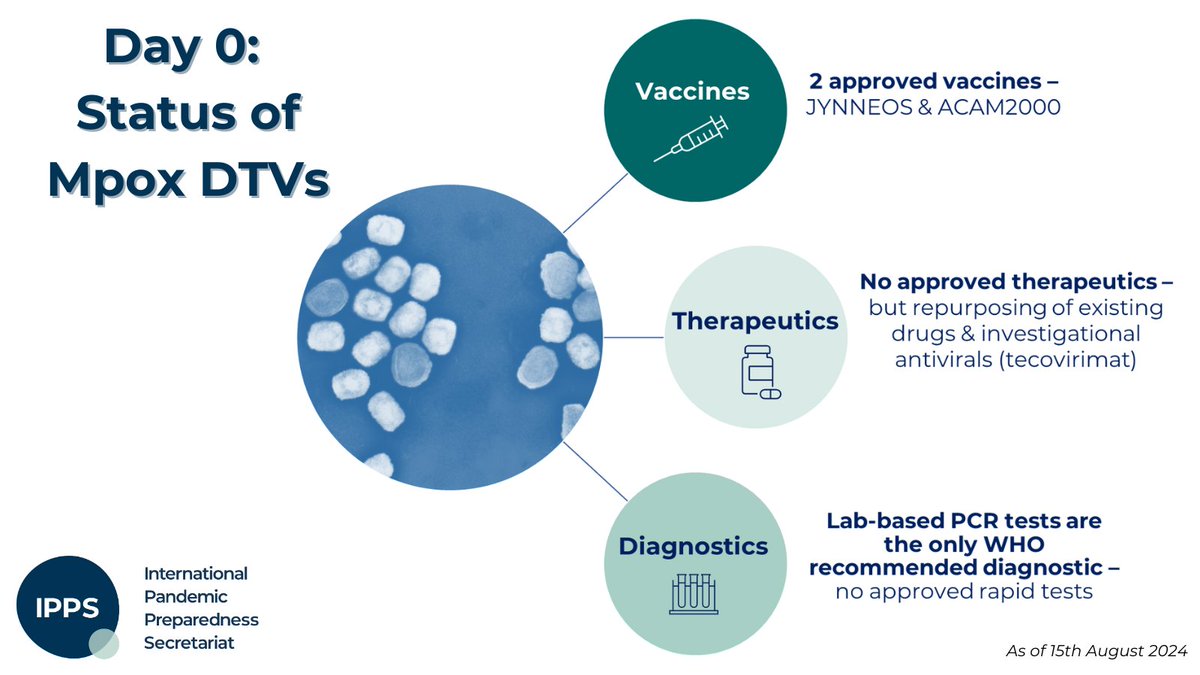 Day 0: Status of Mpox DTVs

Vaccines

2 approved vaccines – JYNNEOS & ACAM2000

Therapeutics

No approved therapeutics – but repurposing of existing drugs & investigational antivirals (tecovirimat)

Diagnostics

Lab-based PCR tests are the only WHO recommended diagnostic – no approved rapid tests

IPPS

International Pandemic Preparedness Secretariat

As of 15th August 2024